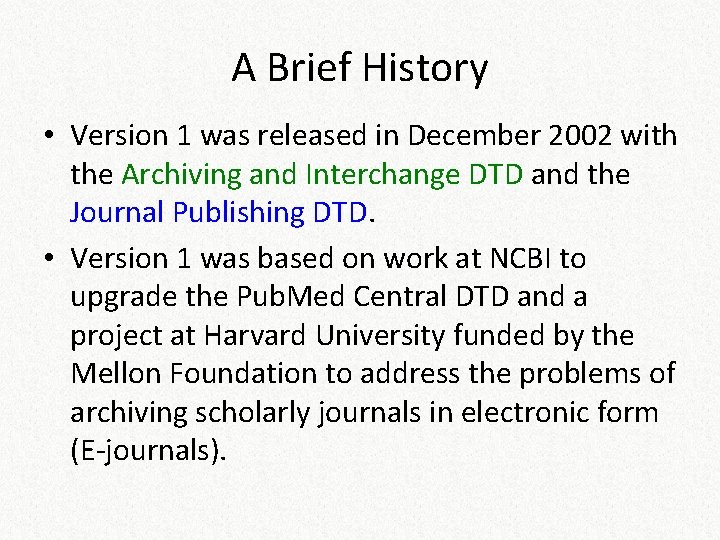 A Brief History

• Version 1 was released in December 2002 with the Archiving and Interchange DTD and the Journal Publishing DTD.

• Version 1 was based on work at NCBI to upgrade the PubMed Central DTD and a project at Harvard University funded by the Mellon Foundation to address the problems of archiving scholarly journals in electronic form (E-journals).